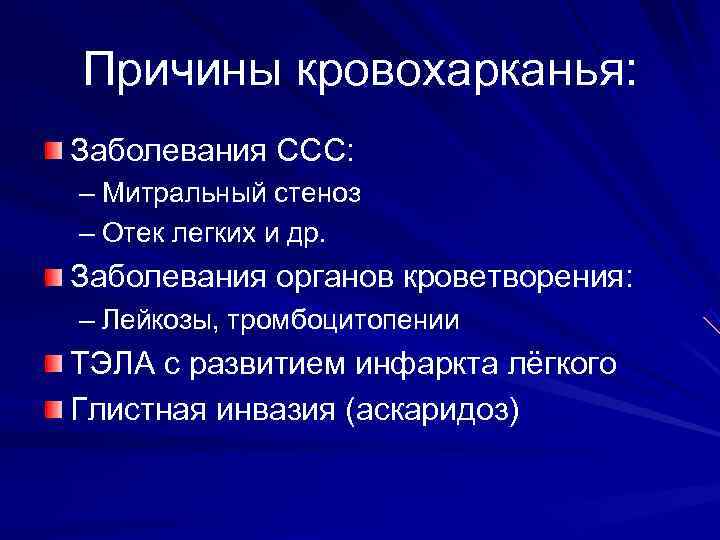 Причины кровохарканья:

Заболевания ССС:
– Митральный стеноз
– Отек легких и др.

Заболевания органов кроветворения:
– Лейкозы, тромбоцитопении

ТЭЛА с развитием инфаркта лёгкого

Глистная инвазия (аскаридоз)